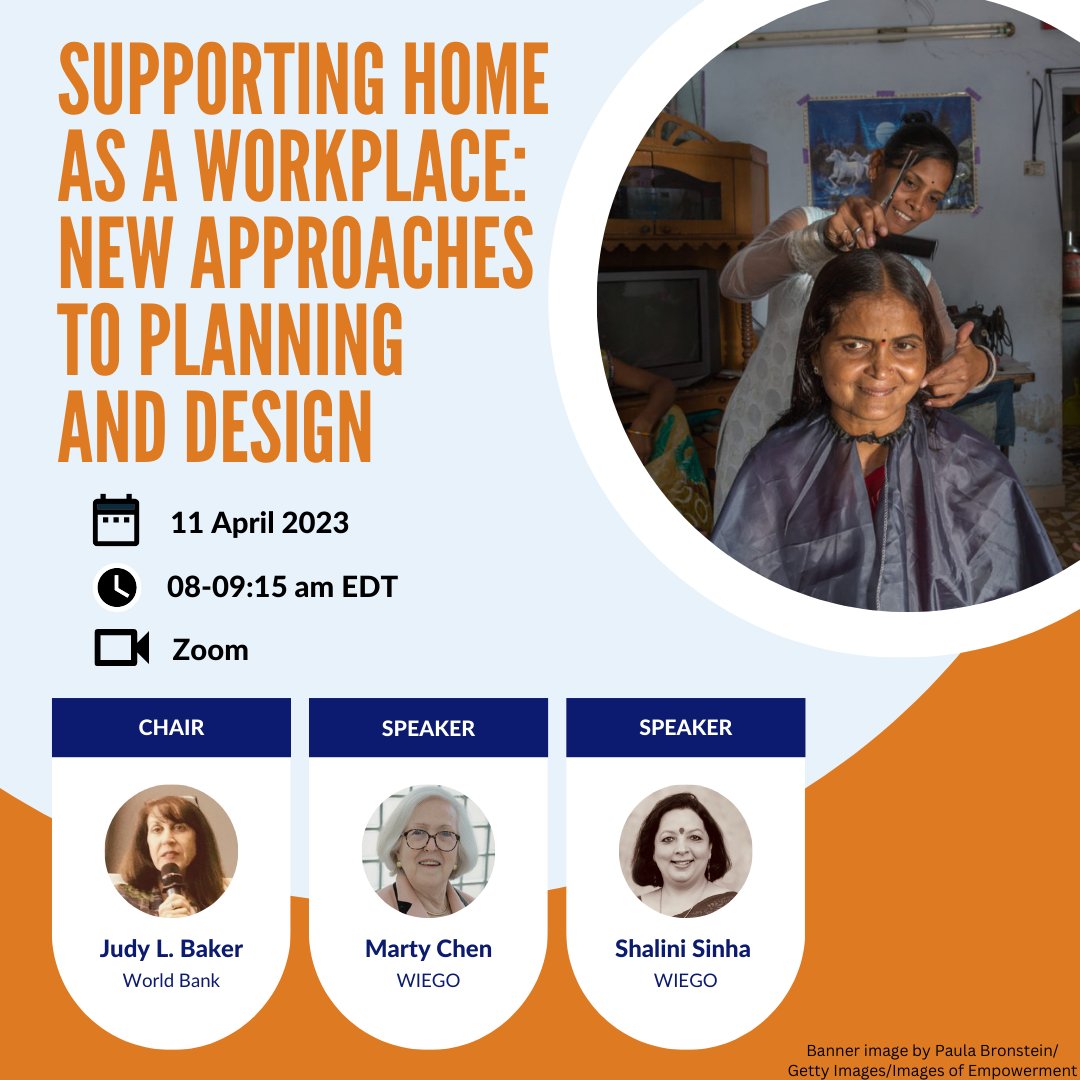 SUPPORTING HOME AS A WORKPLACE: NEW APPROACHES TO PLANNING AND DESIGN

11 April 2023

08-09:15 am EDT

Zoom

CHAIR

Judy L. Baker
World Bank

SPEAKER

Marty Chen
WIEGO

SPEAKER

Shalini Sinha
WIEGO

Banner image by Paula Bronstein/ Getty Images/Images of Empowerment